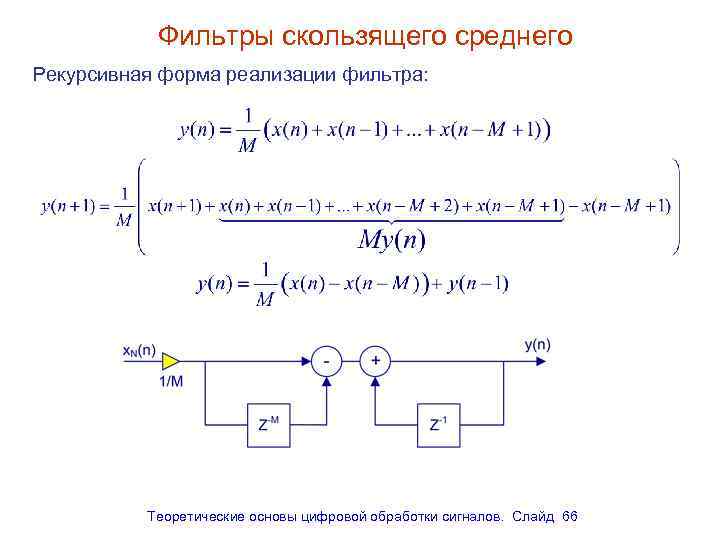 Фильтры скользящего среднего

Рекурсивная форма реализации фильтра:

$y(n) = \frac{1}{M}\left(x(n) + x(n-1) + ... + x(n-M+1)\right)$

$y(n+1) = \frac{1}{M}\left(x(n+1) + \underbrace{x(n) + x(n-1) + ... + x(n-M+2) + x(n-M+1)}_{My(n)} - x(n-M+1)\right)$

$y(n) = \frac{1}{M}\left(x(n) - x(n-M)\right) + y(n-1)$

$x_N(n)$

1/M

-

+

y(n)

$Z^{-M}$

$Z^{-1}$

Теоретические основы цифровой обработки сигналов. Слайд 66